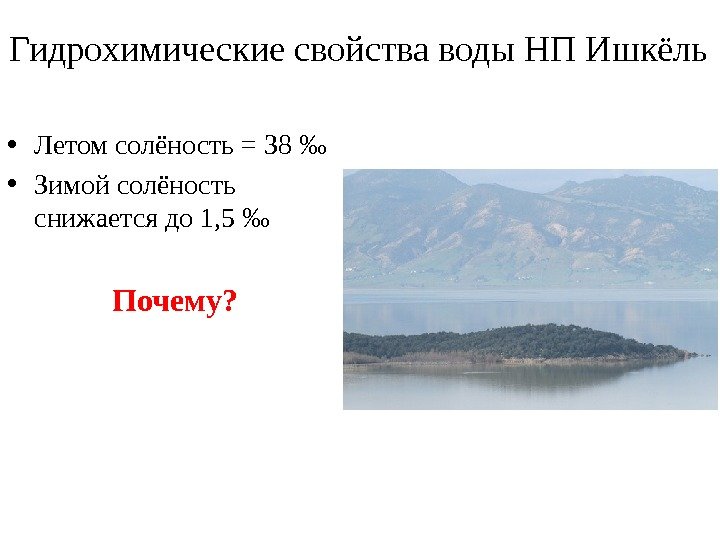 Гидрохимические свойства воды НП Ишкёль

• Летом солёность = 38 ‰
• Зимой солёность снижается до 1,5 ‰

Почему?